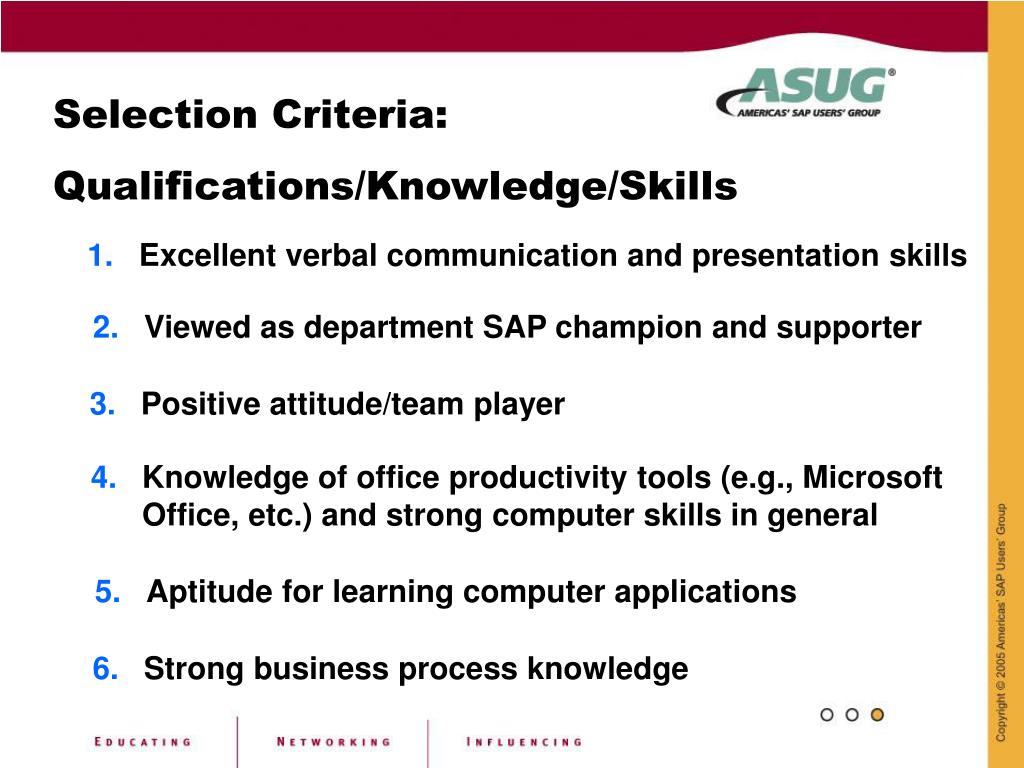 ASUG®
AMERICAS' SAP USERS' GROUP

Selection Criteria:

Qualifications/Knowledge/Skills

1. Excellent verbal communication and presentation skills

2. Viewed as department SAP champion and supporter

3. Positive attitude/team player

4. Knowledge of office productivity tools (e.g., Microsoft Office, etc.) and strong computer skills in general

5. Aptitude for learning computer applications

6. Strong business process knowledge

EDUCATING NETWORKING INFLUENCING

Copyright © 2005 Americas' SAP Users' Group